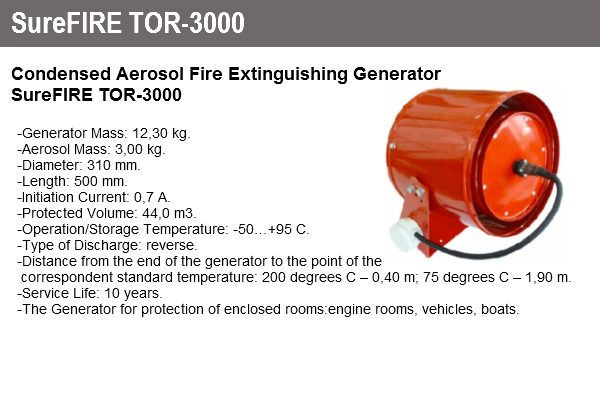 SureFIRE TOR-3000

Condensed Aerosol Fire Extinguishing Generator
SureFIRE TOR-3000

-Generator Mass: 12,30 kg.
-Aerosol Mass: 3,00 kg.
-Diameter: 310 mm.
-Length: 500 mm.
-Initiation Current: 0,7 A.
-Protected Volume: 44,0 m3.
-Operation/Storage Temperature: -50…+95 C.
-Type of Discharge: reverse.
-Distance from the end of the generator to the point of the correspondent standard temperature: 200 degrees C – 0,40 m; 75 degrees C – 1,90 m.
-Service Life: 10 years.
-The Generator for protection of enclosed rooms:engine rooms, vehicles, boats.